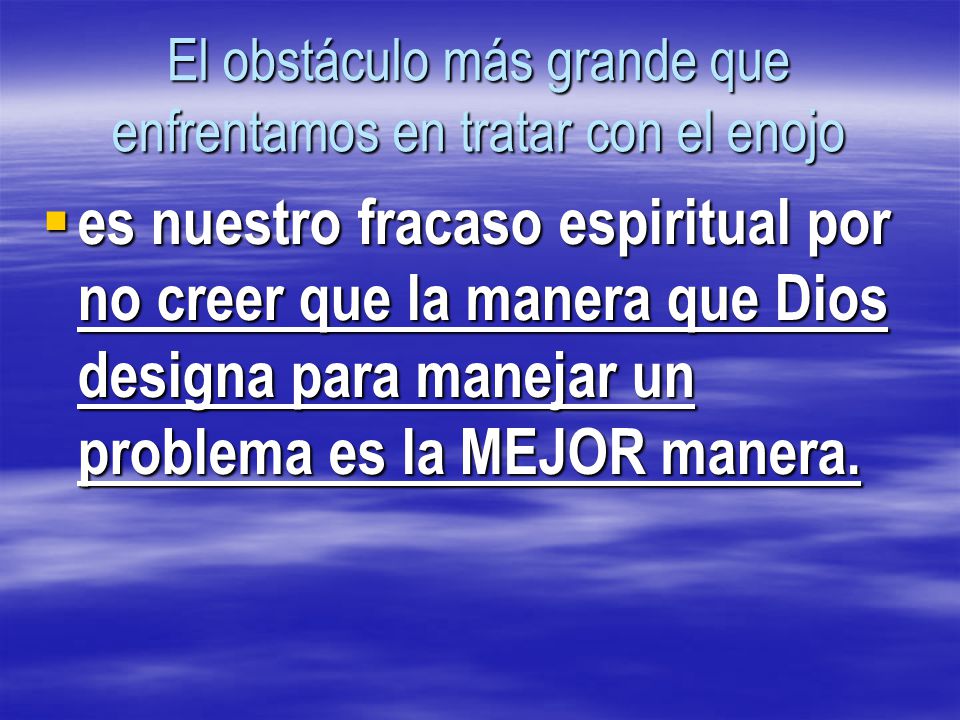 El obstáculo más grande que enfrentamos en tratar con el enojo

es nuestro fracaso espiritual por no creer que la manera que Dios designa para manejar un problema es la MEJOR manera.